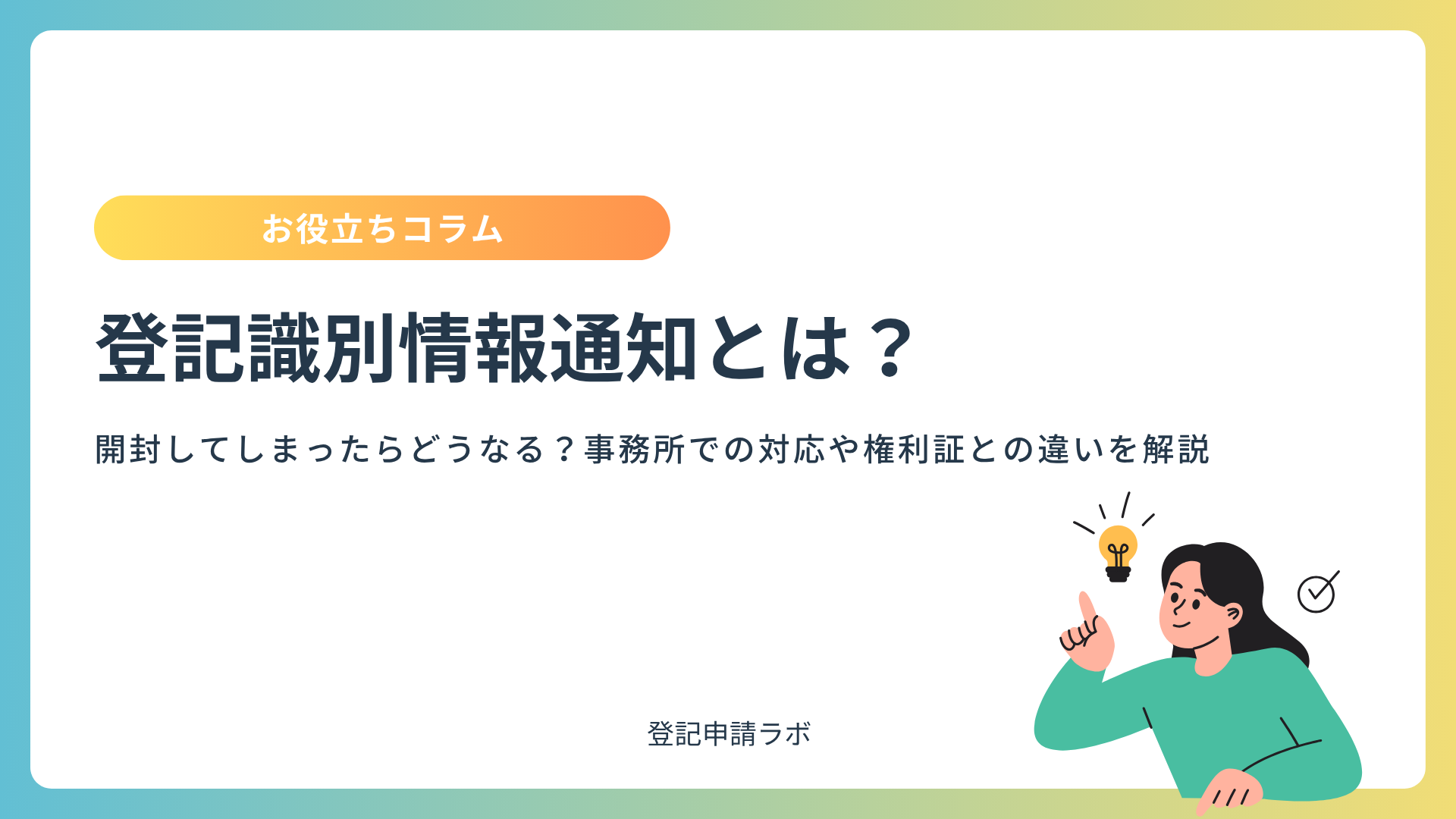 お役立ちコラム

登記識別情報通知とは？

開封してしまったらどうなる？事務所での対応や権利証との違いを解説

登記申請ラボ